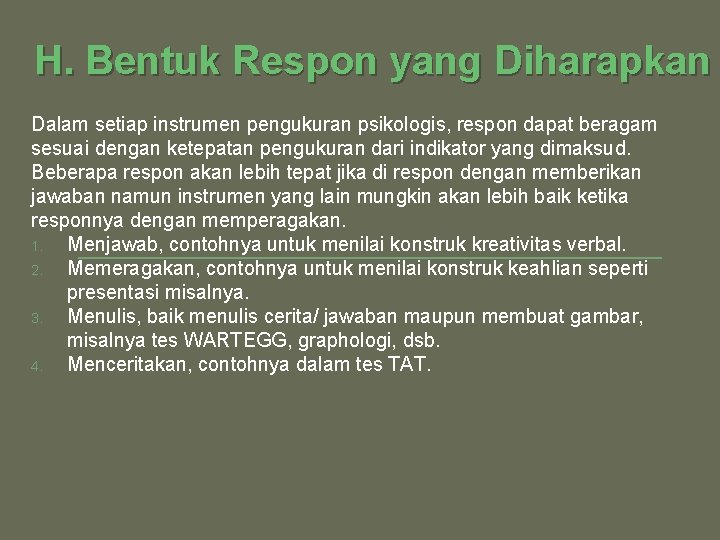 H. Bentuk Respon yang Diharapkan

Dalam setiap instrumen pengukuran psikologis, respon dapat beragam sesuai dengan ketepatan pengukuran dari indikator yang dimaksud. Beberapa respon akan lebih tepat jika di respon dengan memberikan jawaban namun instrumen yang lain mungkin akan lebih baik ketika responnya dengan memperagakan.

1. Menjawab, contohnya untuk menilai konstruk kreativitas verbal.
2. Memeragakan, contohnya untuk menilai konstruk keahlian seperti presentasi misalnya.
3. Menulis, baik menulis cerita/ jawaban maupun membuat gambar, misalnya tes WARTEGG, graphologi, dsb.
4. Menceritakan, contohnya dalam tes TAT.